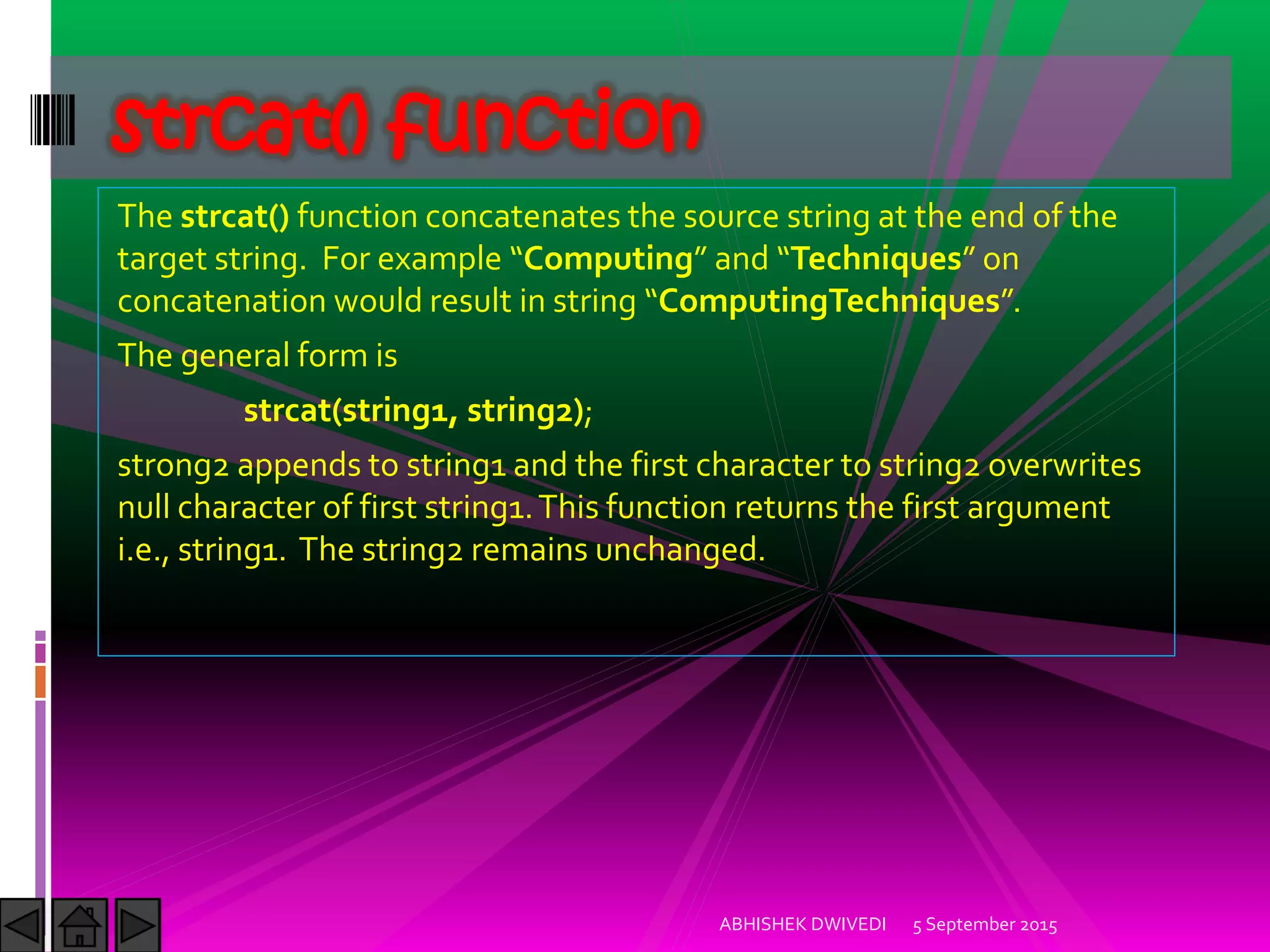 strcat() function

The strcat() function concatenates the source string at the end of the target string. For example “Computing” and “Techniques” on concatenation would result in string “ComputingTechniques”.

The general form is

strcat(string1, string2);

strong2 appends to string1 and the first character to string2 overwrites null character of first string1. This function returns the first argument i.e., string1. The string2 remains unchanged.

ABHISHEK DWIVEDI 5 September 2015